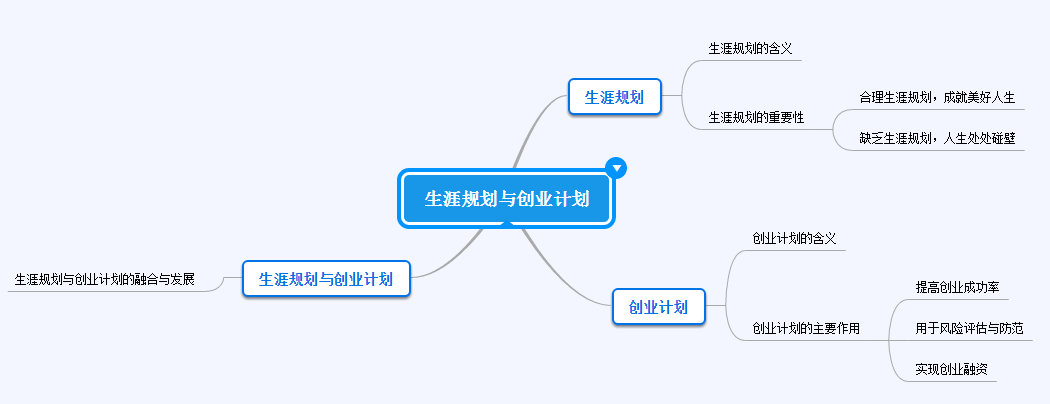 生涯规划与创业计划

生涯规划

生涯规划的含义

生涯规划的重要性

合理生涯规划，成就美好人生

缺乏生涯规划，人生处处碰壁

创业计划

创业计划的含义

创业计划的主要作用

提高创业成功率

用于风险评估与防范

实现创业融资

生涯规划与创业计划

生涯规划与创业计划的融合与发展